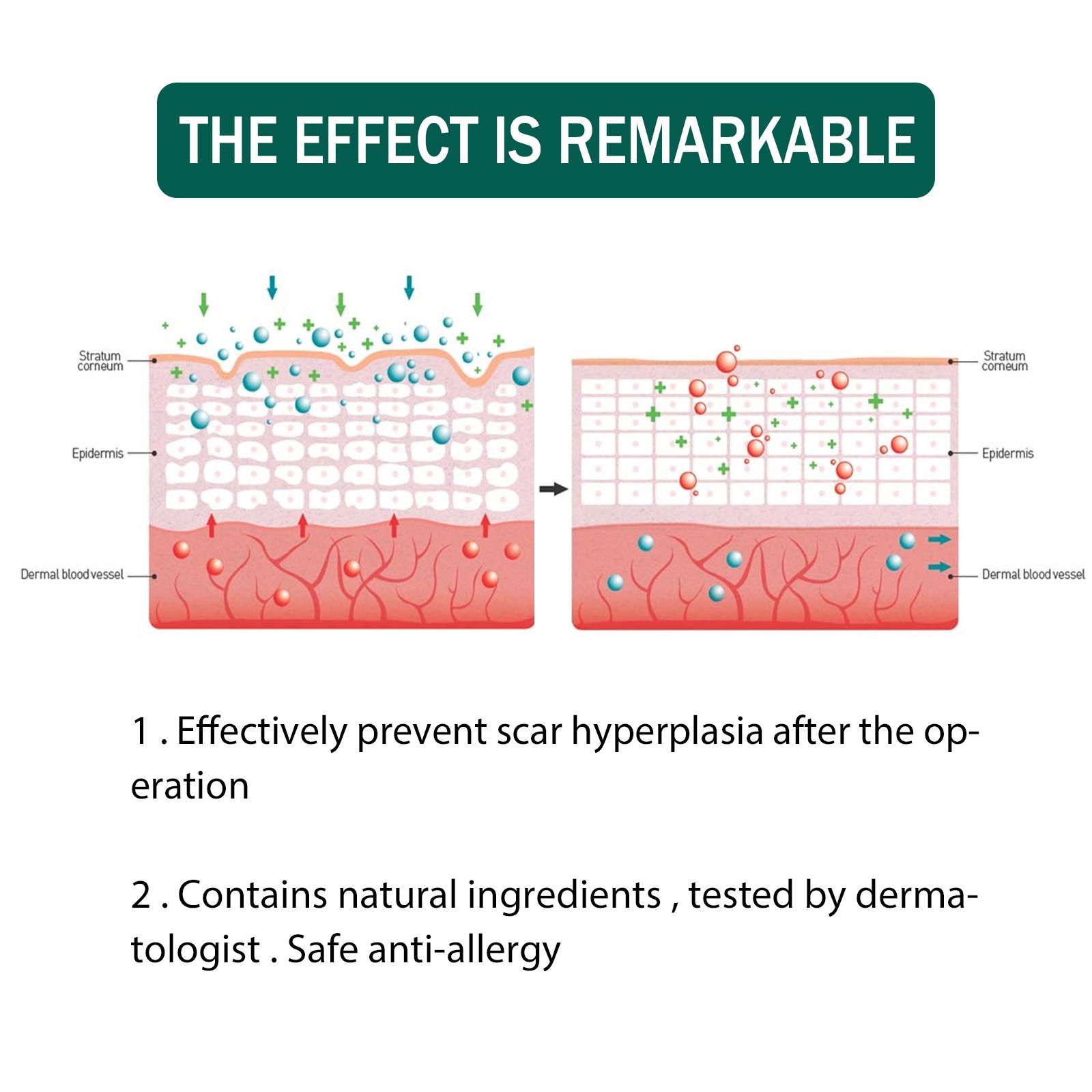 THE EFFECT IS REMARKABLE

Stratum corneum

Epidermis

Dermal blood vessel

Stratum corneum

Epidermis

Dermal blood vessel

1 . Effectively prevent scar hyperplasia after the operation

2 . Contains natural ingredients , tested by dermatologist . Safe anti-allergy